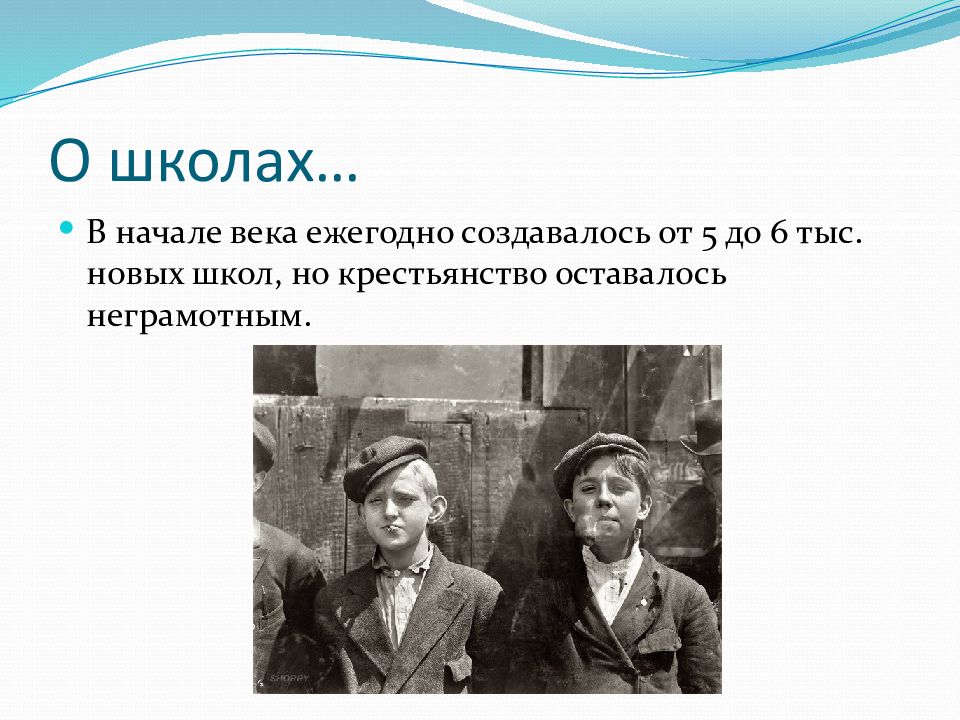 О школах…

В начале века ежегодно создавалось от 5 до 6 тыс. новых школ, но крестьянство оставалось неграмотным.

SHORPY